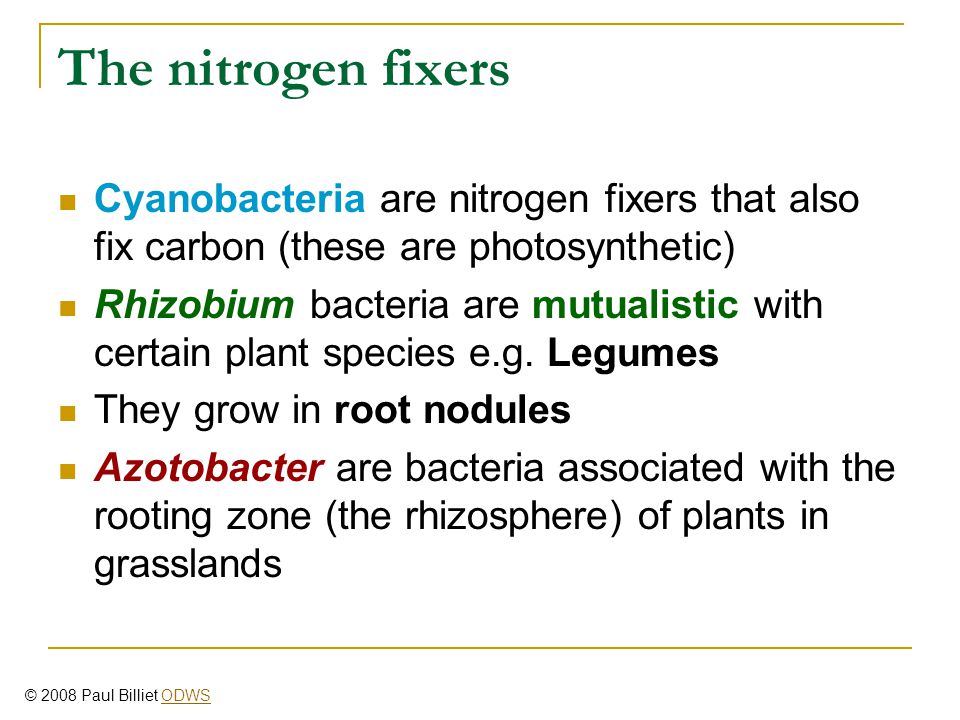 The nitrogen fixers

- Cyanobacteria are nitrogen fixers that also fix carbon (these are photosynthetic)
- Rhizobium bacteria are mutualistic with certain plant species e.g. Legumes
- They grow in root nodules
- Azotobacter are bacteria associated with the rooting zone (the rhizosphere) of plants in grasslands

© 2008 Paul Billiet ODWS